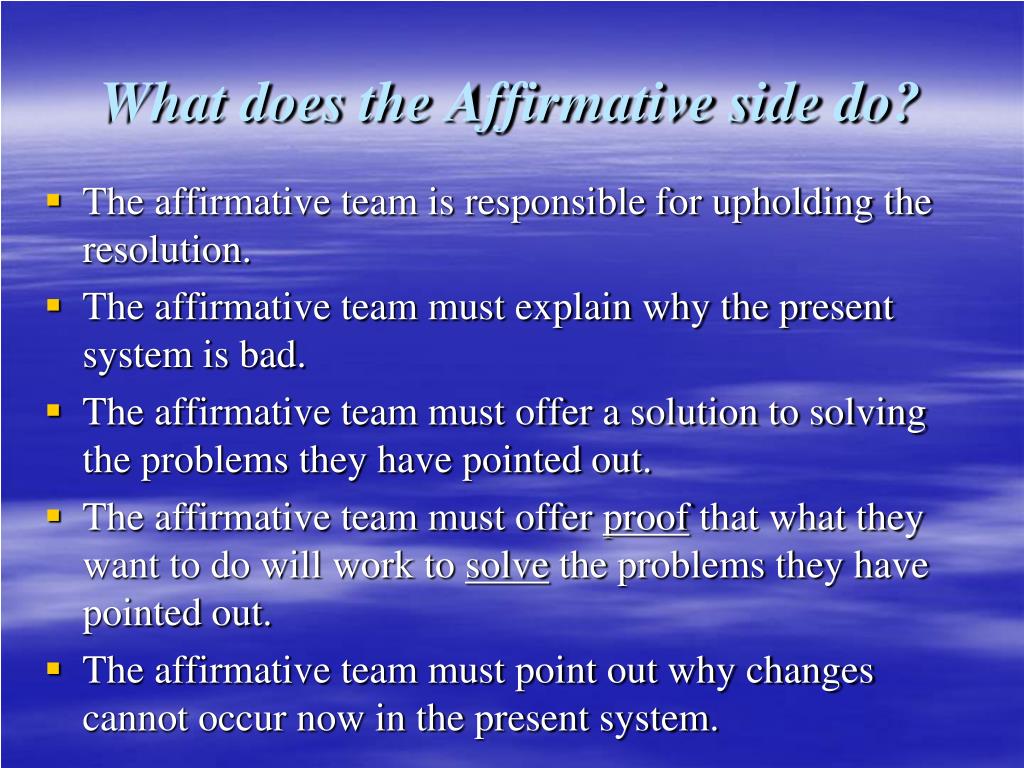 What does the Affirmative side do?

- The affirmative team is responsible for upholding the resolution.
- The affirmative team must explain why the present system is bad.
- The affirmative team must offer a solution to solving the problems they have pointed out.
- The affirmative team must offer proof that what they want to do will work to solve the problems they have pointed out.
- The affirmative team must point out why changes cannot occur now in the present system.